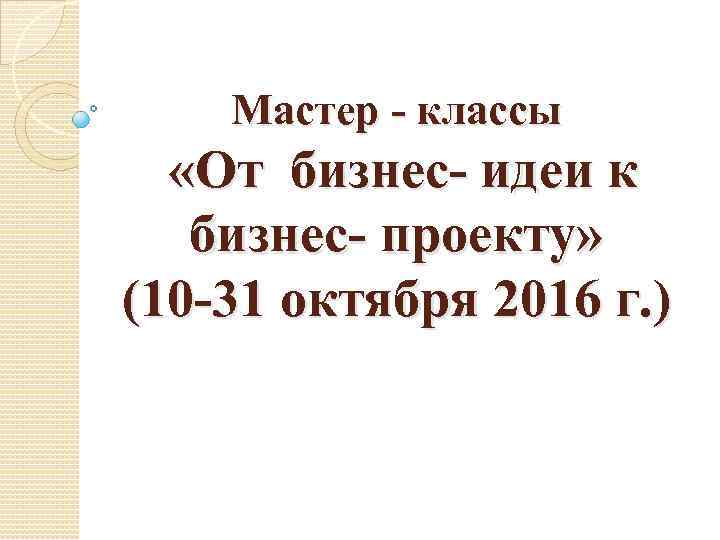 Мастер - классы «От бизнес- идеи к бизнес- проекту» (10-31 октября 2016 г.)